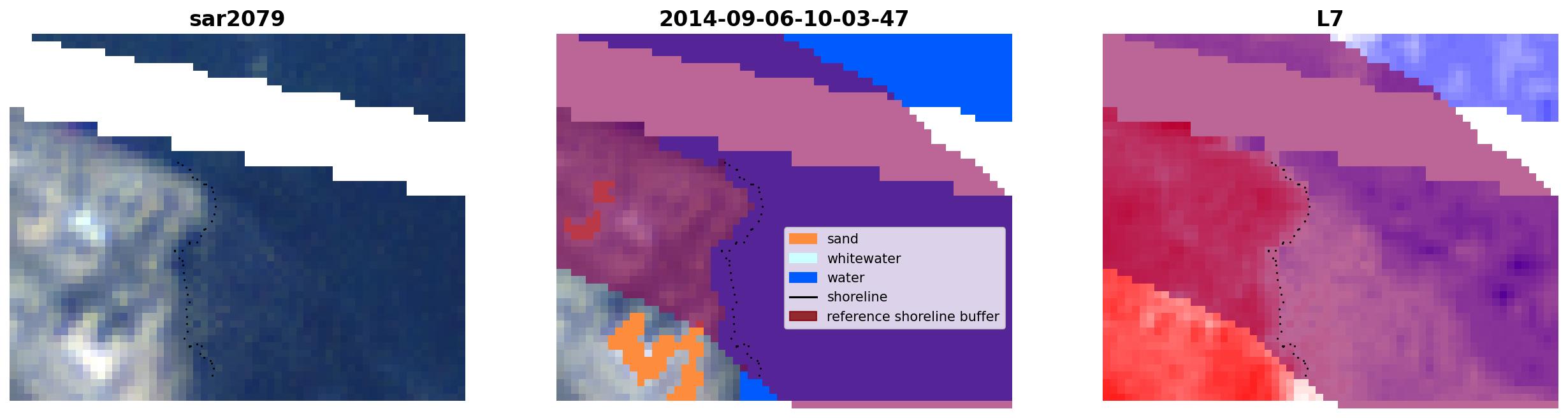 sar2079

2014-09-06-10-03-47

sand
whitewater
water
shoreline
reference shoreline buffer

L7